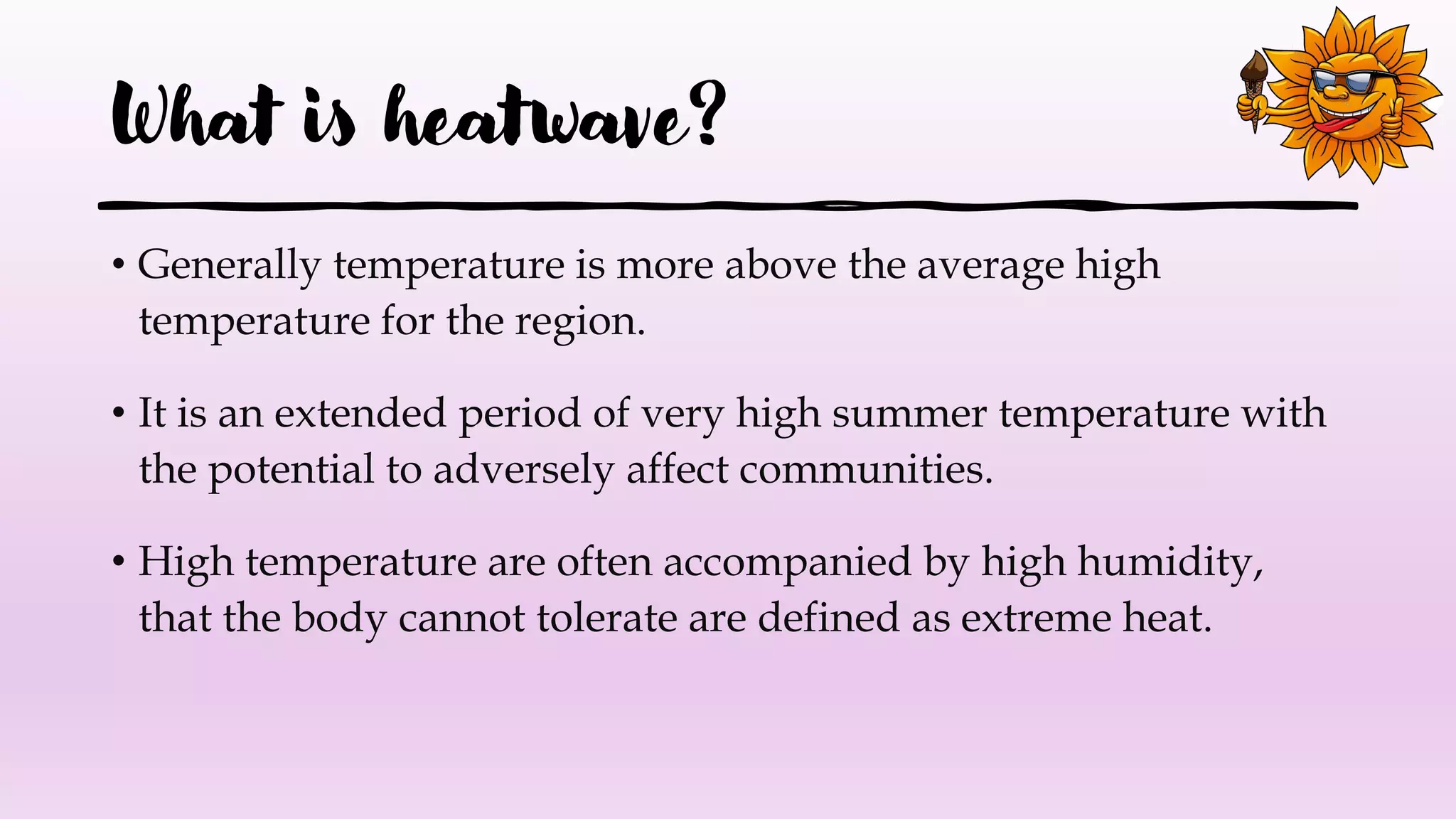 What is heatwave?

• Generally temperature is more above the average high temperature for the region.

• It is an extended period of very high summer temperature with the potential to adversely affect communities.

• High temperature are often accompanied by high humidity, that the body cannot tolerate are defined as extreme heat.